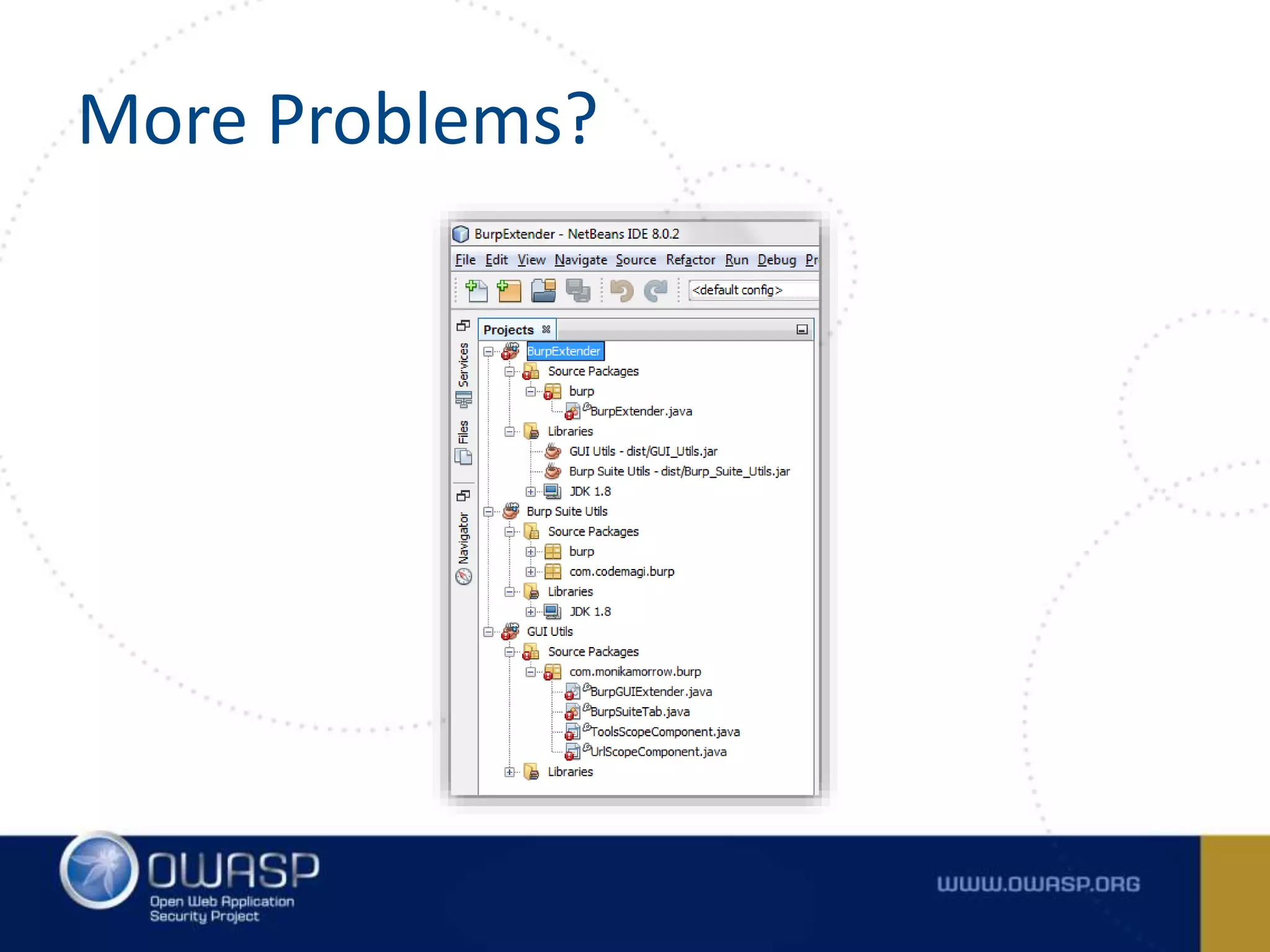 More Problems?

BurpExtender - NetBeans IDE 8.0.2

File Edit View Navigate Source Refactor Run Debug Pr

<default config>

Services Files Navigator

Projects

BurpExtender
Source Packages
burp
BurpExtender.java
Libraries
GUI Utils - dist/GUI_Utils.jar
Burp Suite Utils - dist/Burp_Suite_Utils.jar
JDK 1.8
Burp Suite Utils
Source Packages
burp
com.codemagi.burp
Libraries
JDK 1.8
GUI Utils
Source Packages
com.monikamorrow.burp
BurpGUIExtender.java
BurpSuiteTab.java
ToolsScopeComponent.java
UrlScopeComponent.java
Libraries

OWASP
Open Web Application Security Project

WWW.OWASP.ORG